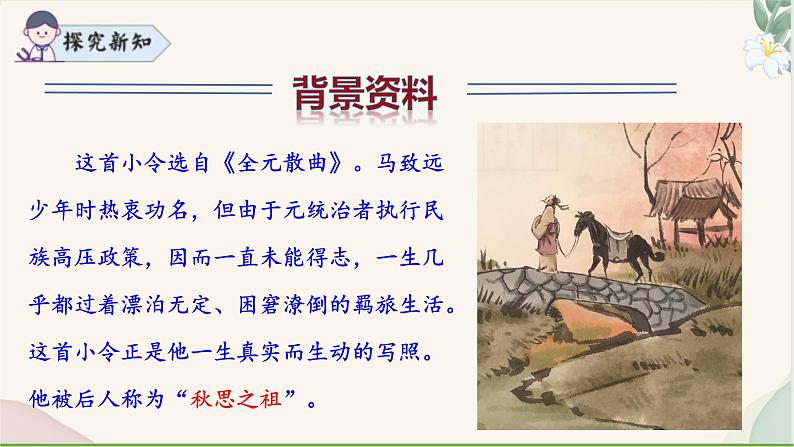 探究新知

背景资料

这首小令选自《全元散曲》。马致远少年时热衷功名，但由于元统治者执行民族高压政策，因而一直未能得志，一生几乎都过着漂泊无定、困窘潦倒的羁旅生活。这首小令正是他一生真实而生动的写照。他被后人称为“秋思之祖”。